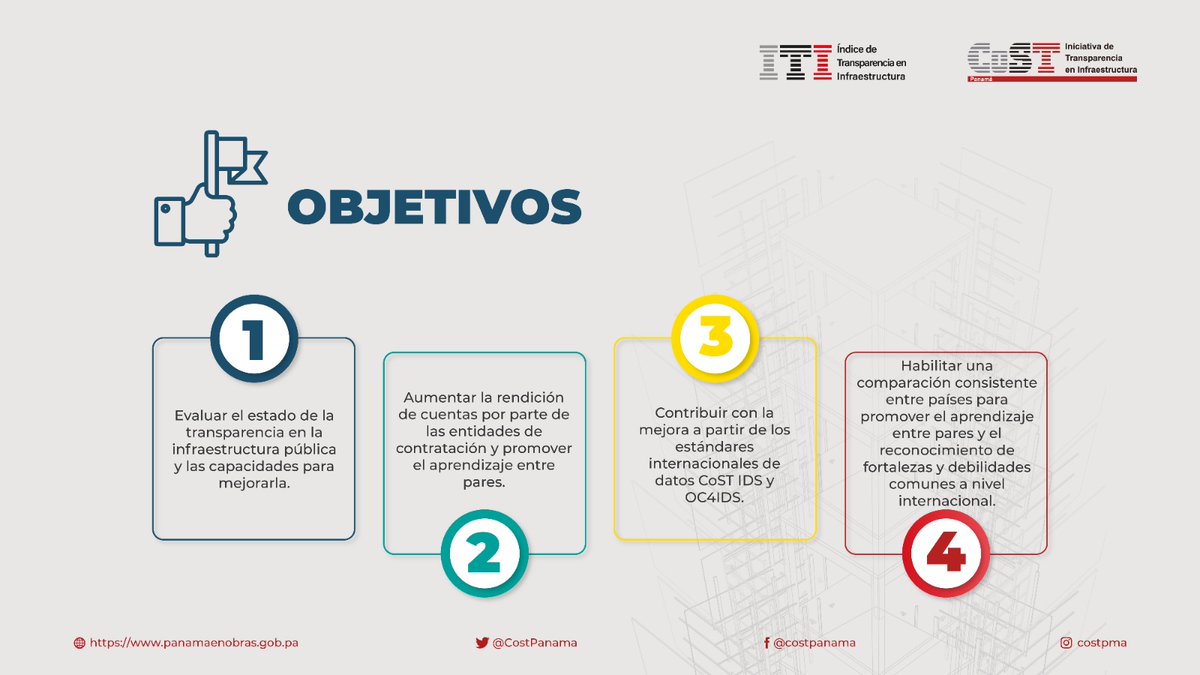 ITI Índice de Transparencia en Infraestructura

CoST Panamá Iniciativa de Transparencia en Infraestructura

OBJETIVOS

1

Evaluar el estado de la transparencia en la infraestructura pública y las capacidades para mejorarla.

Aumentar la rendición de cuentas por parte de las entidades de contratación y promover el aprendizaje entre pares.

2

3

Contribuir con la mejora a partir de los estándares internacionales de datos CoST IDS y OC4IDS.

Habilitar una comparación consistente entre países para promover el aprendizaje entre pares y el reconocimiento de fortalezas y debilidades comunes a nivel internacional.

4

https://www.panamaenobras.gob.pa

@CostPanama

@costpanama

costpma